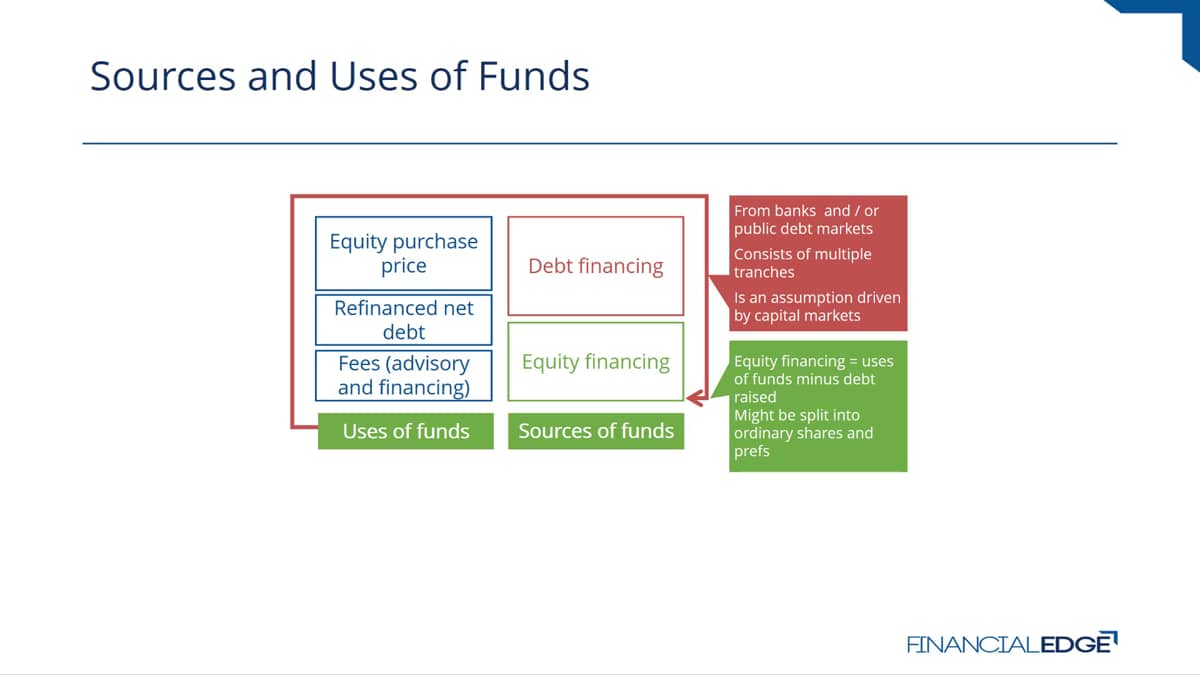 Sources and Uses of Funds

Equity purchase price

Refinanced net debt

Fees (advisory and financing)

Uses of funds

Debt financing

Equity financing

Sources of funds

From banks and / or public debt markets

Consists of multiple tranches

Is an assumption driven by capital markets

Equity financing = uses of funds minus debt raised

Might be split into ordinary shares and prefs

FINANCIALEDGE